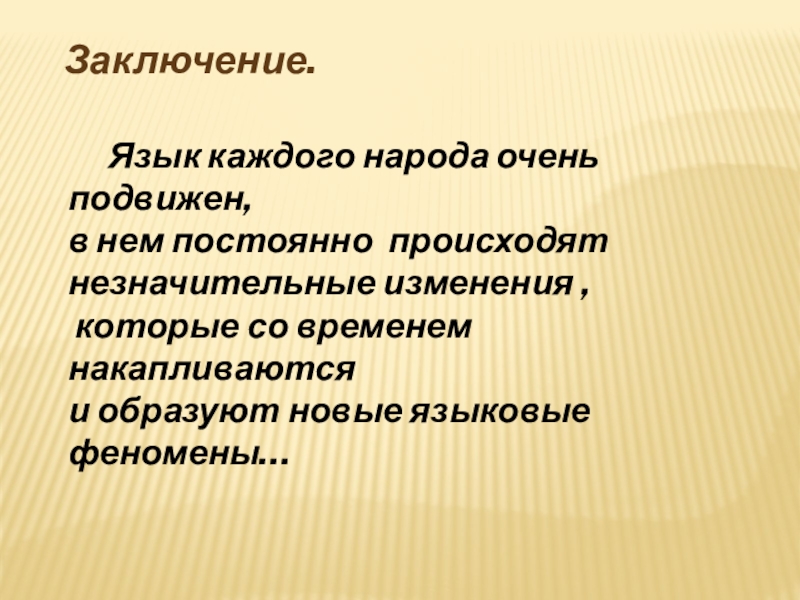 Заключение.

Язык каждого народа очень подвижен, в нем постоянно происходят незначительные изменения , которые со временем накапливаются и образуют новые языковые феномены…